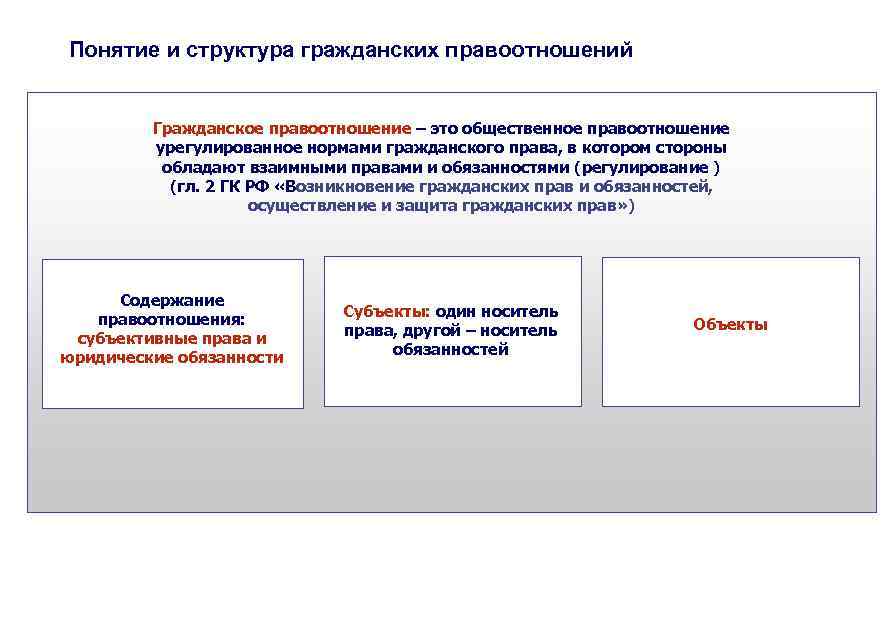 Понятие и структура гражданских правоотношений

Гражданское правоотношение – это общественное правоотношение урегулированное нормами гражданского права, в котором стороны обладают взаимными правами и обязанностями (регулирование ) (гл. 2 ГК РФ «Возникновение гражданских прав и обязанностей, осуществление и защита гражданских прав»)

Содержание правоотношения: субъективные права и юридические обязанности

Субъекты: один носитель права, другой – носитель обязанностей

Объекты